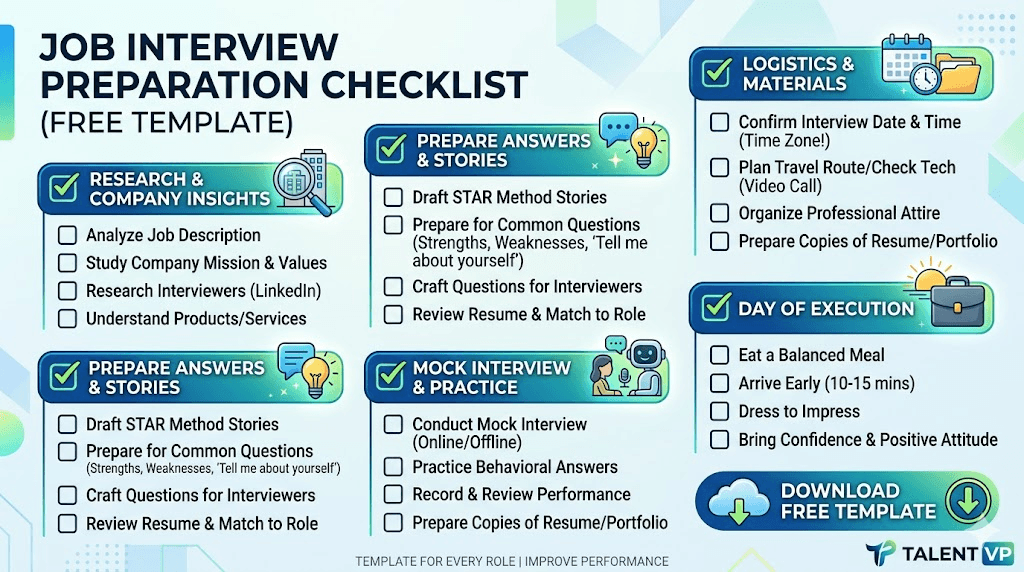 JOB INTERVIEW PREPARATION CHECKLIST (FREE TEMPLATE)

RESEARCH & COMPANY INSIGHTS

Analyze Job Description

Study Company Mission & Values

Research Interviewers (LinkedIn)

Understand Products/Services

PREPARE ANSWERS & STORIES

Draft STAR Method Stories

Prepare for Common Questions (Strengths, Weaknesses, 'Tell me about yourself')

Craft Questions for Interviewers

Review Resume & Match to Role

PREPARE ANSWERS & STORIES

Draft STAR Method Stories

Prepare for Common Questions (Strengths, Weaknesses, 'Tell me about yourself')

Craft Questions for Interviewers

Review Resume & Match to Role

MOCK INTERVIEW & PRACTICE

Conduct Mock Interview (Online/Offline)

Practice Behavioral Answers

Record & Review Performance

Prepare Copies of Resume/Portfolio

LOGISTICS & MATERIALS

Confirm Interview Date & Time (Time Zone!)

Plan Travel Route/Check Tech (Video Call)

Organize Professional Attire

Prepare Copies of Resume/Portfolio

DAY OF EXECUTION

Eat a Balanced Meal

Arrive Early (10-15 mins)

Dress to Impress

Bring Confidence & Positive Attitude

DOWNLOAD FREE TEMPLATE

TEMPLATE FOR EVERY ROLE | IMPROVE PERFORMANCE

TALENT VP